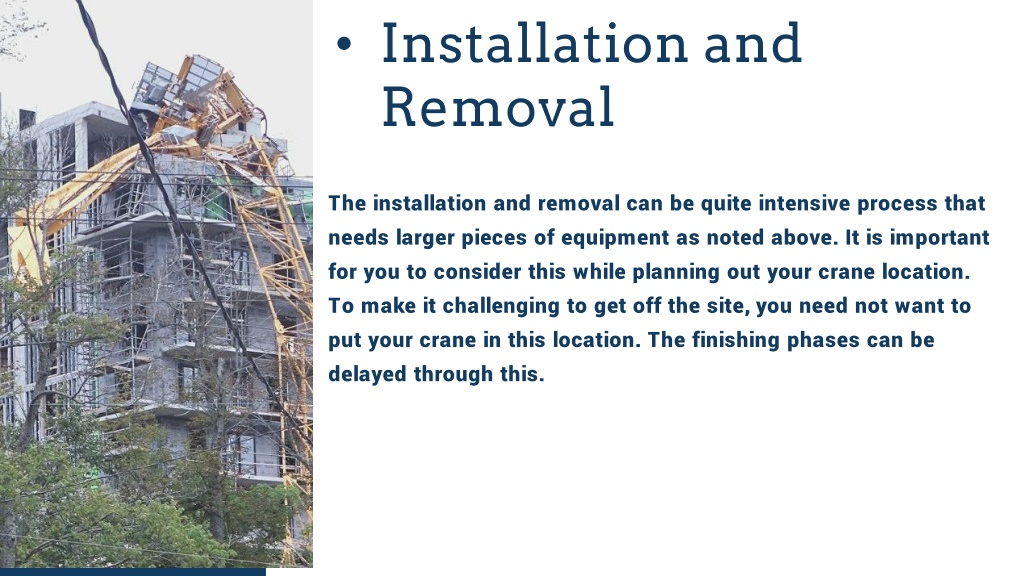 • Installation and Removal

The installation and removal can be quite intensive process that needs larger pieces of equipment as noted above. It is important for you to consider this while planning out your crane location. To make it challenging to get off the site, you need not want to put your crane in this location. The finishing phases can be delayed through this.